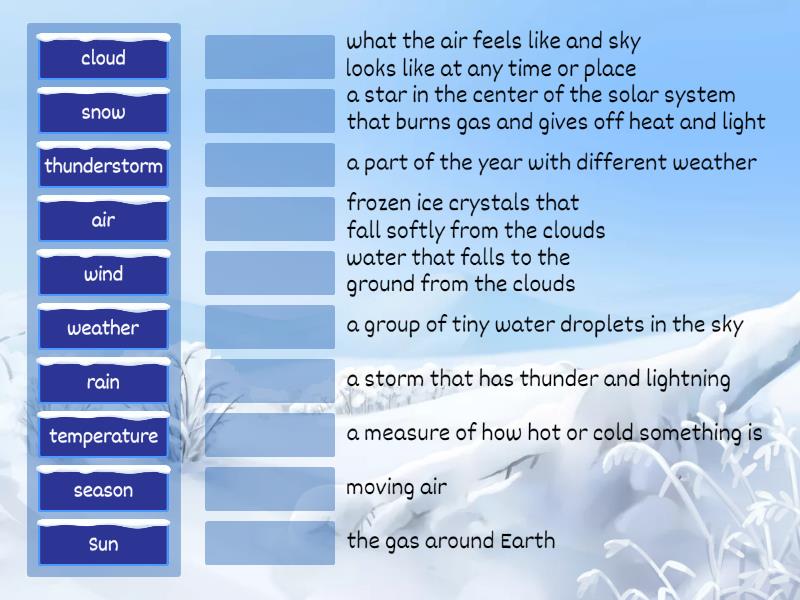 cloud
snow
thunderstorm
air
wind
weather
rain
temperature
season
sun

what the air feels like and sky looks like at any time or place
a star in the center of the solar system that burns gas and gives off heat and light
a part of the year with different weather
frozen ice crystals that fall softly from the clouds
water that falls to the ground from the clouds
a group of tiny water droplets in the sky
a storm that has thunder and lightning
a measure of how hot or cold something is
moving air
the gas around Earth